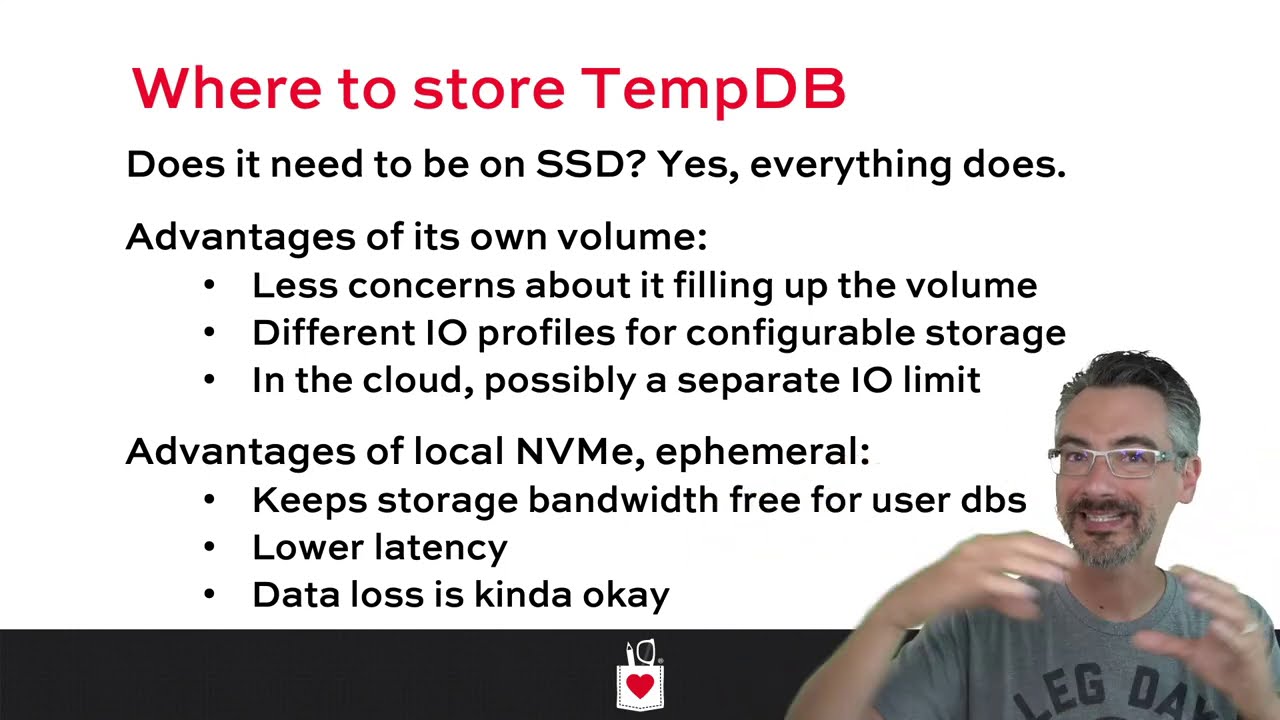 Where to store TempDB

Does it need to be on SSD? Yes, everything does.

Advantages of its own volume:
• Less concerns about it filling up the volume
• Different IO profiles for configurable storage
• In the cloud, possibly a separate IO limit

Advantages of local NVMe, ephemeral:
• Keeps storage bandwidth free for user dbs
• Lower latency
• Data loss is kinda okay

LEG DAY